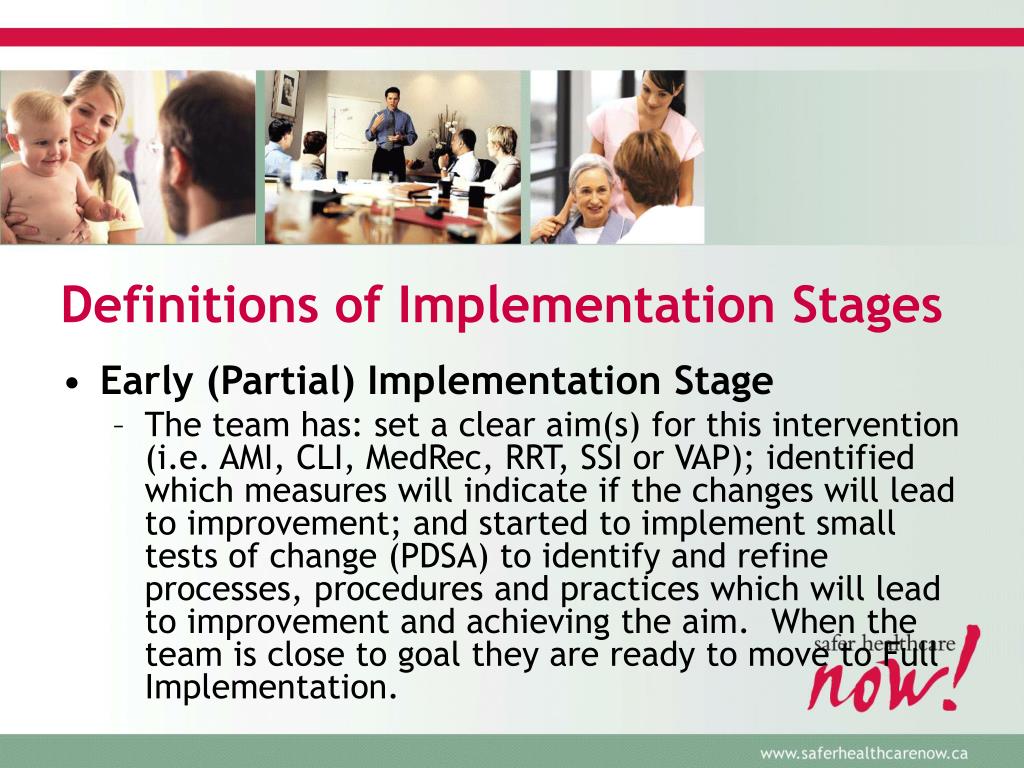 Definitions of Implementation Stages

• Early (Partial) Implementation Stage

– The team has: set a clear aim(s) for this intervention (i.e. AMI, CLI, MedRec, RRT, SSI or VAP); identified which measures will indicate if the changes will lead to improvement; and started to implement small tests of change (PDSA) to identify and refine processes, procedures and practices which will lead to improvement and achieving the aim. When the team is close to goal they are ready to move to Full Implementation.

safer healthcare now!

www.saferhealthcarenow.ca